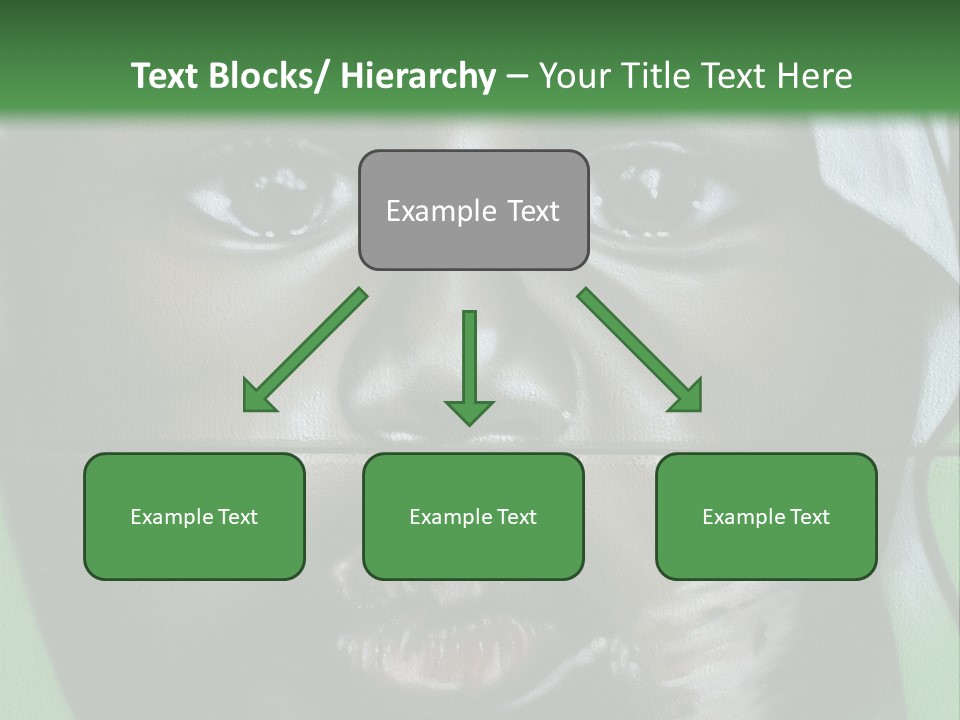 Text Blocks/ Hierarchy – Your Title Text Here

Example Text

Example Text

Example Text

Example Text